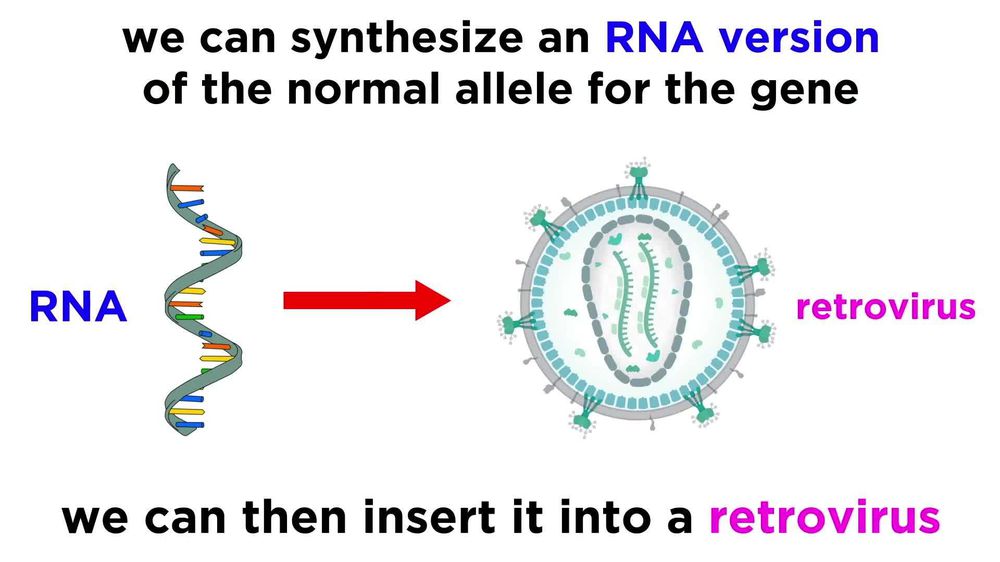 we can synthesize an RNA version of the normal allele for the gene

RNA

retrovirus

we can then insert it into a retrovirus